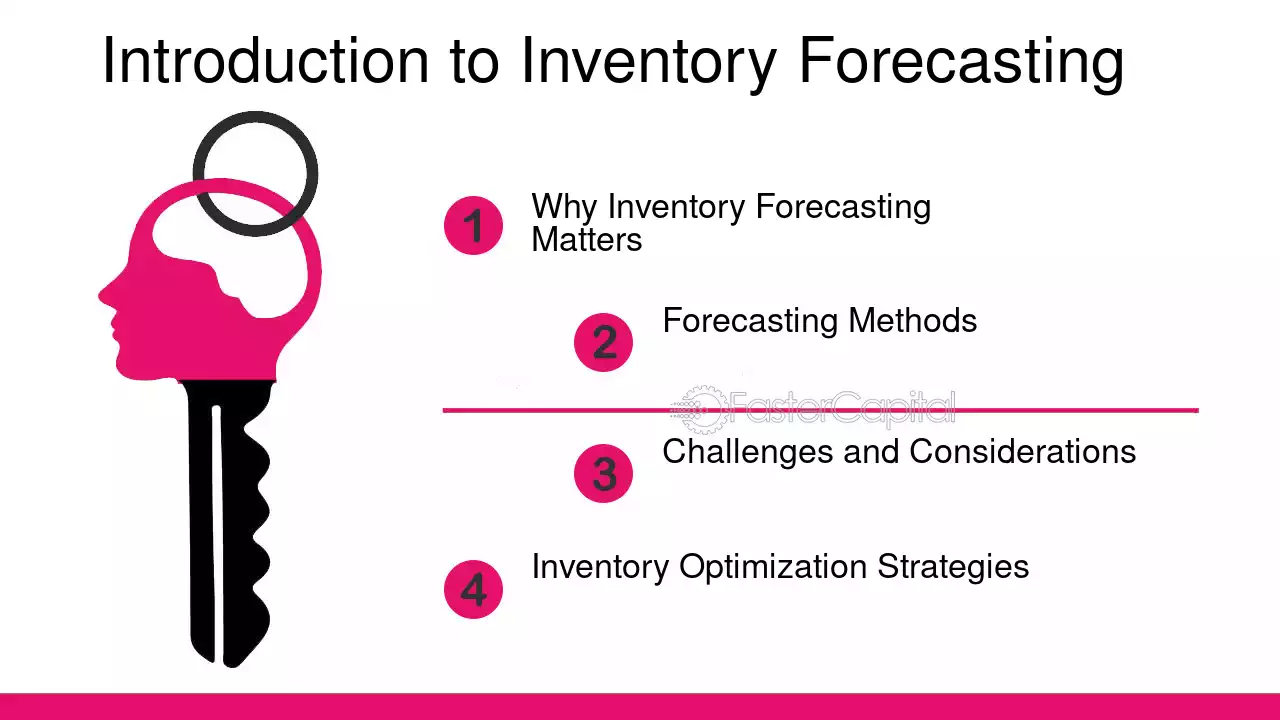 Introduction to Inventory Forecasting

1 Why Inventory Forecasting Matters

2 Forecasting Methods

FasterCapital

3 Challenges and Considerations

4 Inventory Optimization Strategies